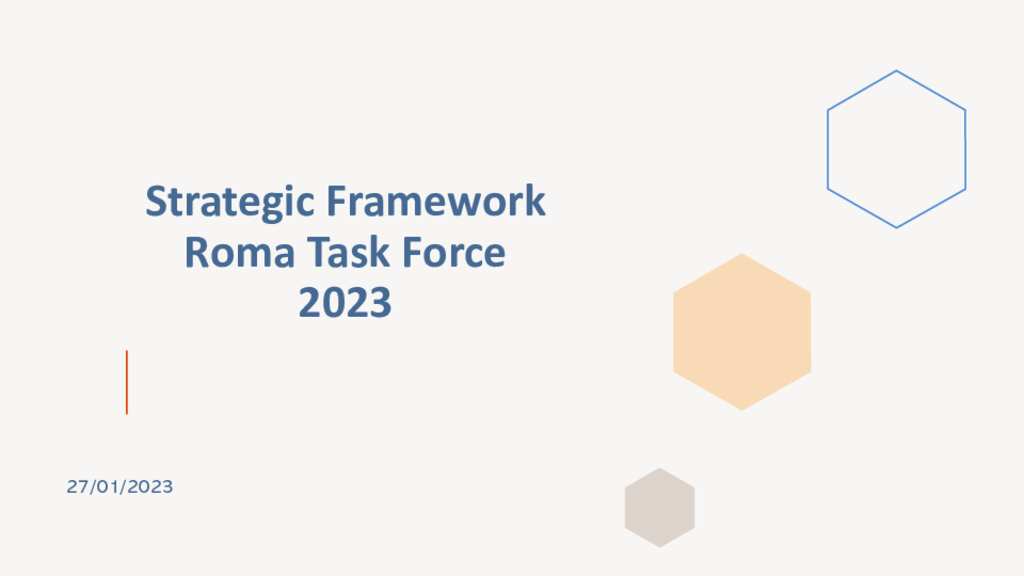 Strategic Framework
Roma Task Force
2023

27/01/2023